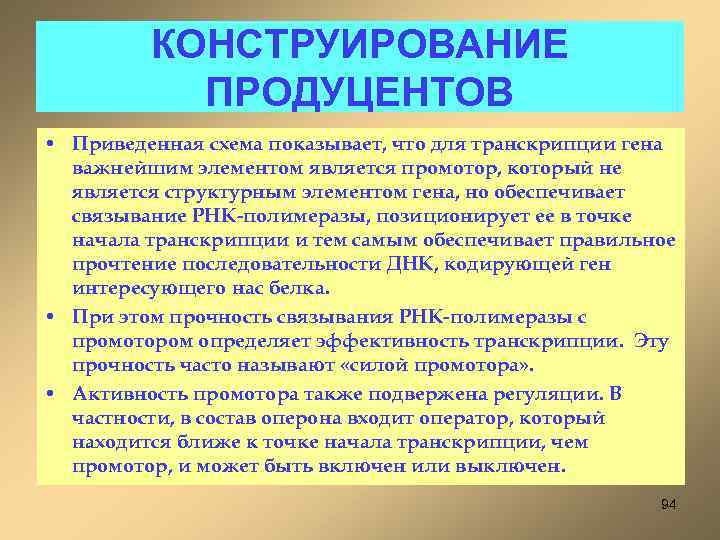 КОНСТРУИРОВАНИЕ ПРОДУЦЕНТОВ

• Приведенная схема показывает, что для транскрипции гена важнейшим элементом является промотор, который не является структурным элементом гена, но обеспечивает связывание РНК-полимеразы, позиционирует ее в точке начала транскрипции и тем самым обеспечивает правильное прочтение последовательности ДНК, кодирующей ген интересующего нас белка.

• При этом прочность связывания РНК-полимеразы с промотором определяет эффективность транскрипции. Эту прочность часто называют «силой промотора».

• Активность промотора также подвержена регуляции. В частности, в состав оперона входит оператор, который находится ближе к точке начала транскрипции, чем промотор, и может быть включен или выключен.

94